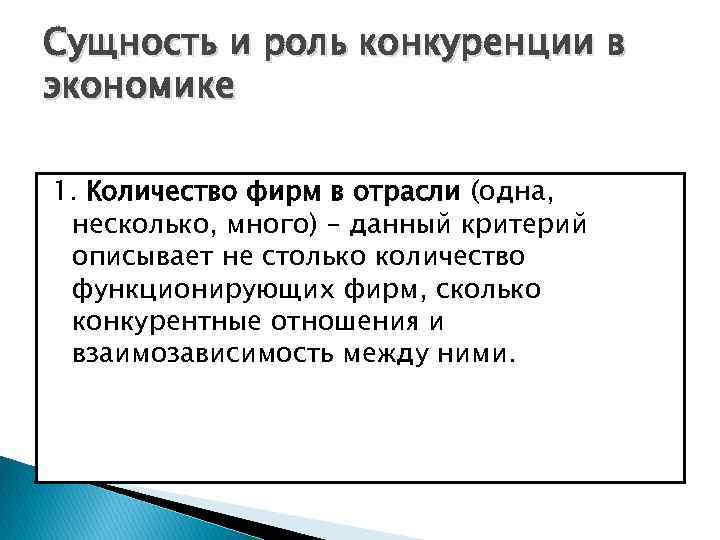 Сущность и роль конкуренции в экономике

1. Количество фирм в отрасли (одна, несколько, много) – данный критерий описывает не столько количество функционирующих фирм, сколько конкурентные отношения и взаимозависимость между ними.